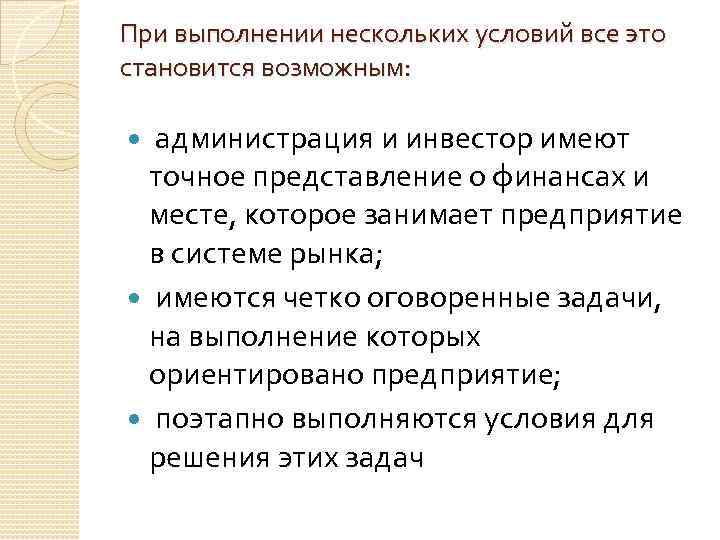 При выполнении нескольких условий все это становится возможным:

- администрация и инвестор имеют точное представление о финансах и месте, которое занимает предприятие в системе рынка;
- имеются четко оговоренные задачи, на выполнение которых ориентировано предприятие;
- поэтапно выполняются условия для решения этих задач